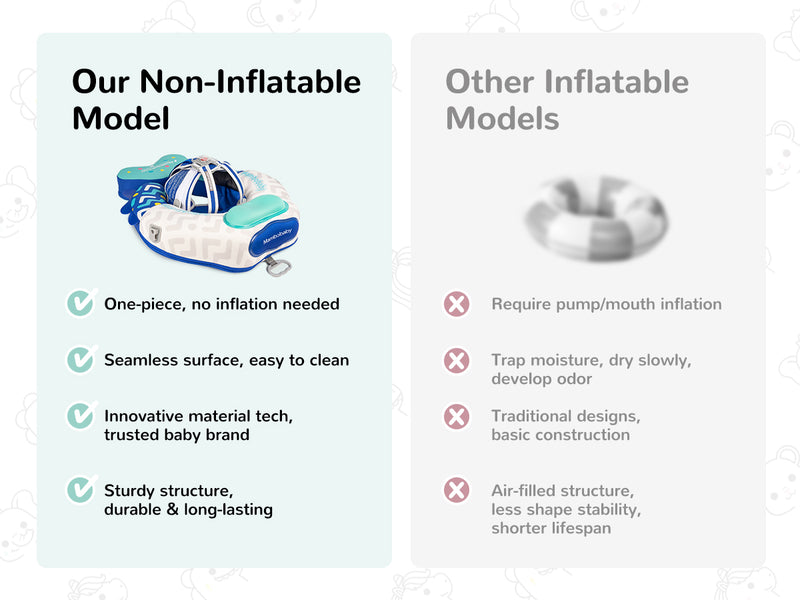 Our Non-Inflatable Model

Mambobaby

One-piece, no inflation needed

Seamless surface, easy to clean

Innovative material tech, trusted baby brand

Sturdy structure, durable & long-lasting

Other Inflatable Models

Require pump/mouth inflation

Trap moisture, dry slowly, develop odor

Traditional designs, basic construction

Air-filled structure, less shape stability, shorter lifespan